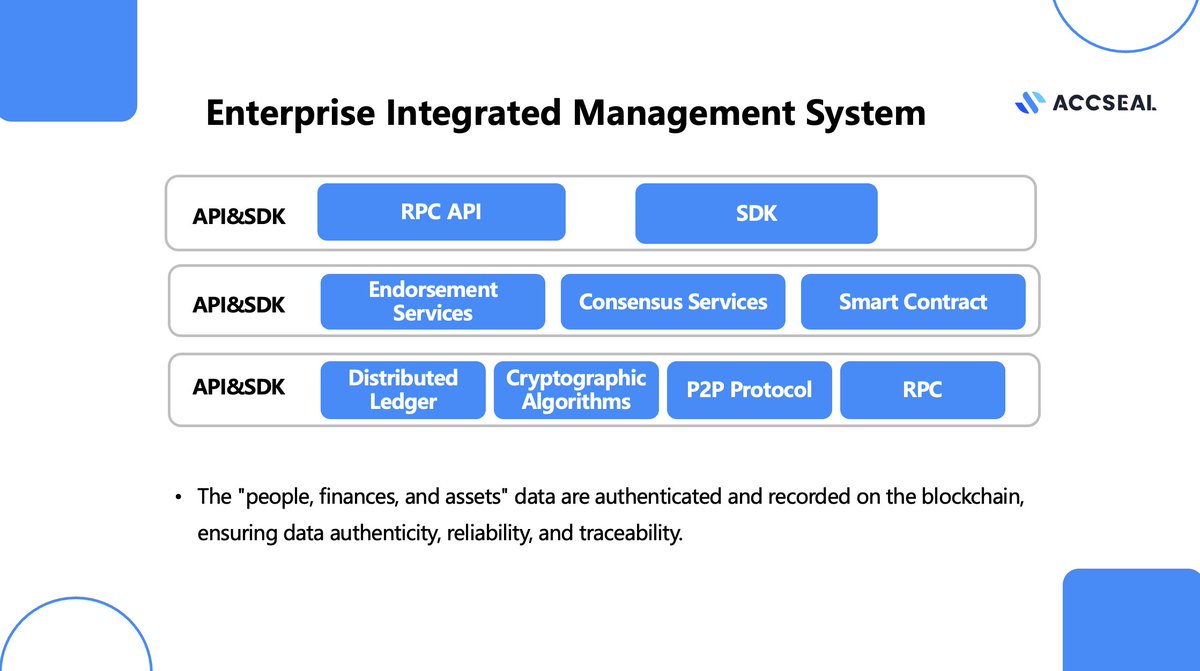 Enterprise Integrated Management System

ACCSEAL

API&SDK RPC API SDK

API&SDK Endorsement Services Consensus Services Smart Contract

API&SDK Distributed Ledger Cryptographic Algorithms P2P Protocol RPC

• The "people, finances, and assets" data are authenticated and recorded on the blockchain, ensuring data authenticity, reliability, and traceability.